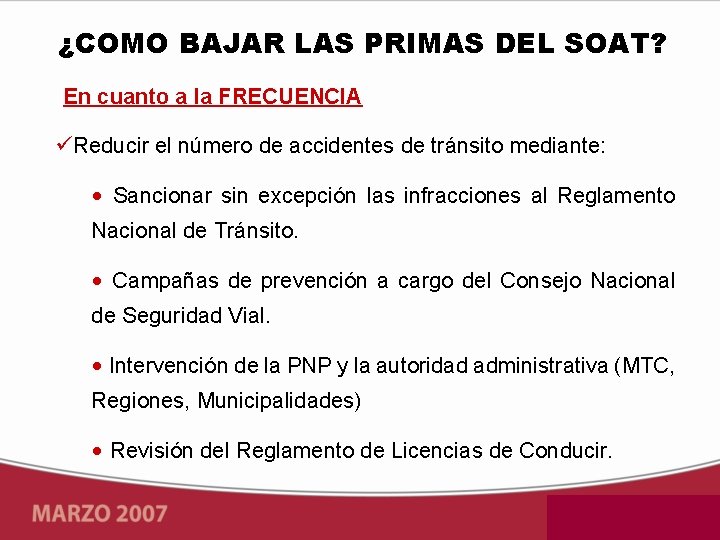 ¿COMO BAJAR LAS PRIMAS DEL SOAT?

En cuanto a la FRECUENCIA

✓Reducir el número de accidentes de tránsito mediante:

• Sancionar sin excepción las infracciones al Reglamento Nacional de Tránsito.

• Campañas de prevención a cargo del Consejo Nacional de Seguridad Vial.

• Intervención de la PNP y la autoridad administrativa (MTC, Regiones, Municipalidades)

• Revisión del Reglamento de Licencias de Conducir.

MARZO 2007